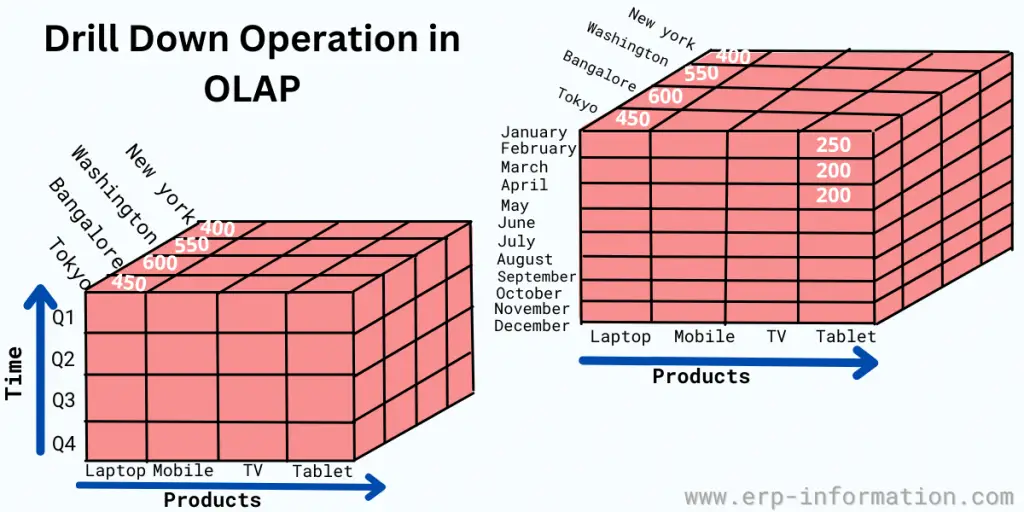 Drill Down Operation in OLAP

New york
Washington
Bangalore
Tokyo
400
550
600
450
Time
Q1
Q2
Q3
Q4
Laptop Mobile TV Tablet
Products

New york
Washington
Bangalore
Tokyo
400
550
600
450
January
February
March
April
May
June
July
August
September
October
November
December
250
200
200
Laptop Mobile TV Tablet
Products

www.erp-information.com